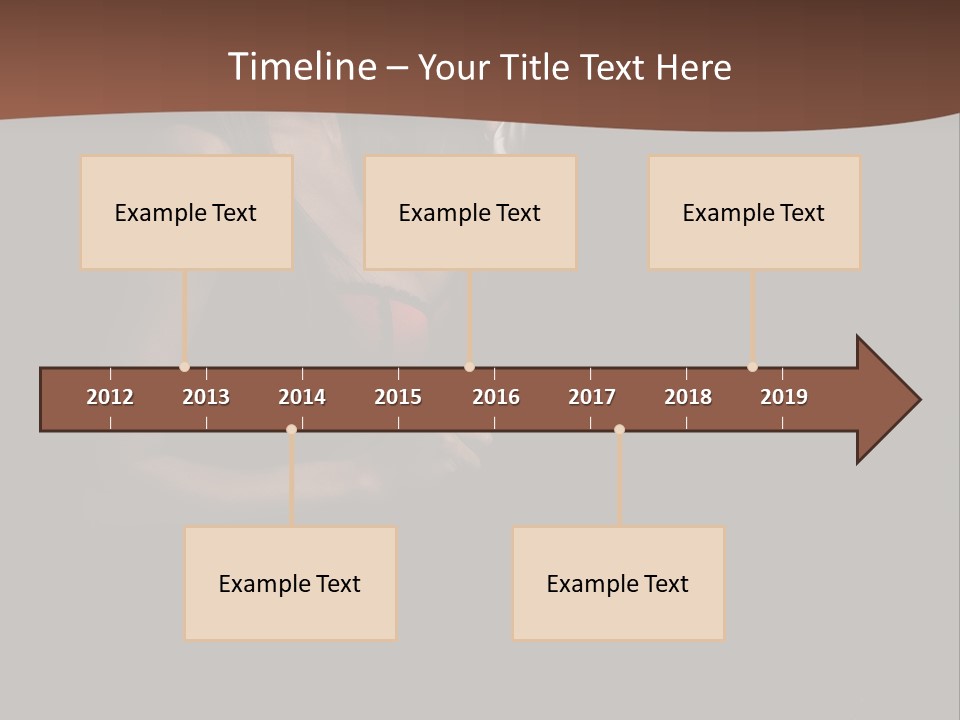 Timeline – Your Title Text Here

Example Text

Example Text

Example Text

2012 2013 2014 2015 2016 2017 2018 2019

Example Text

Example Text